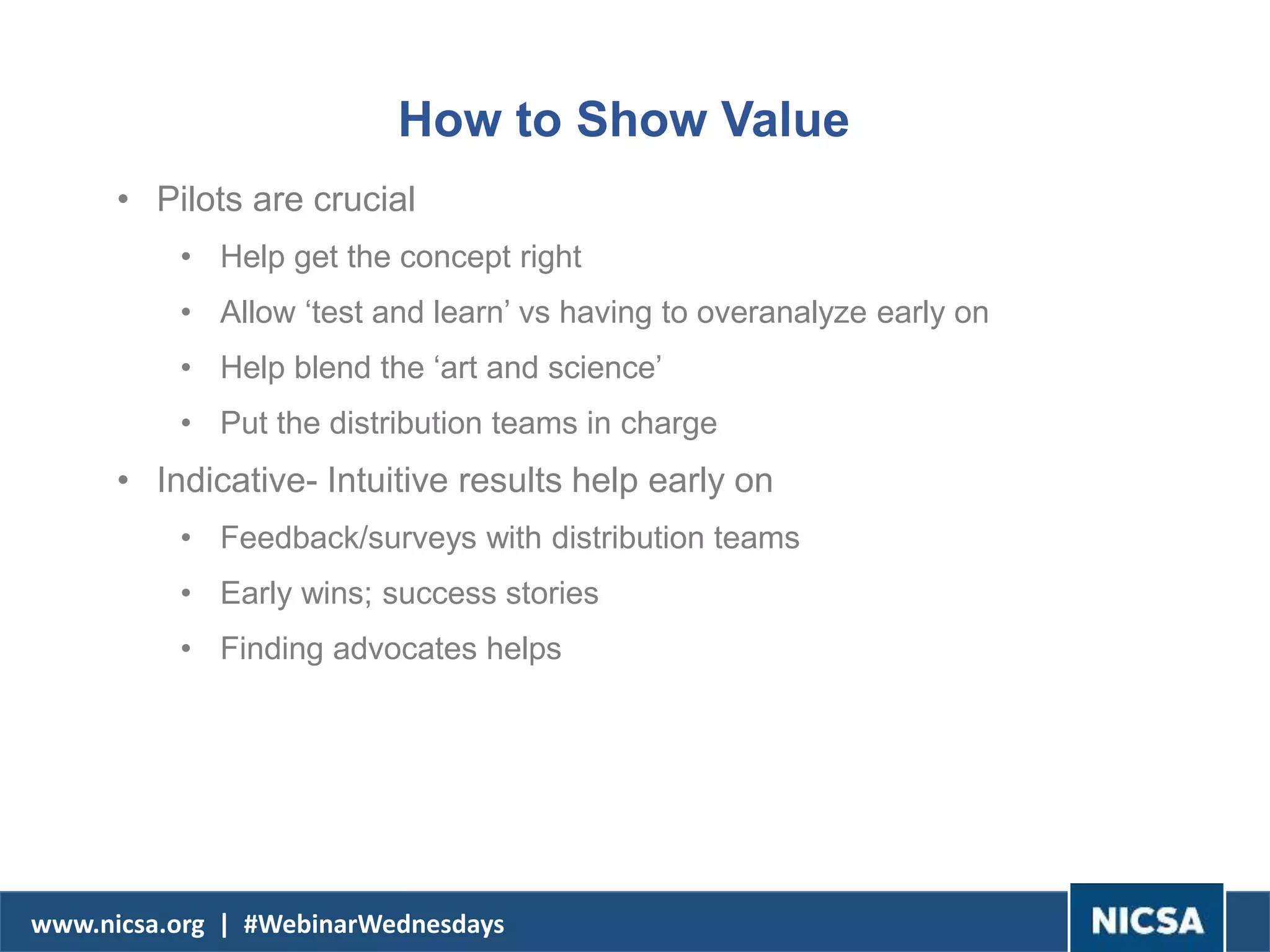 How to Show Value

• Pilots are crucial
  • Help get the concept right
  • Allow ‘test and learn’ vs having to overanalyze early on
  • Help blend the ‘art and science’
  • Put the distribution teams in charge
• Indicative- Intuitive results help early on
  • Feedback/surveys with distribution teams
  • Early wins; success stories
  • Finding advocates helps

www.nicsa.org | #WebinarWednesdays

NICSA